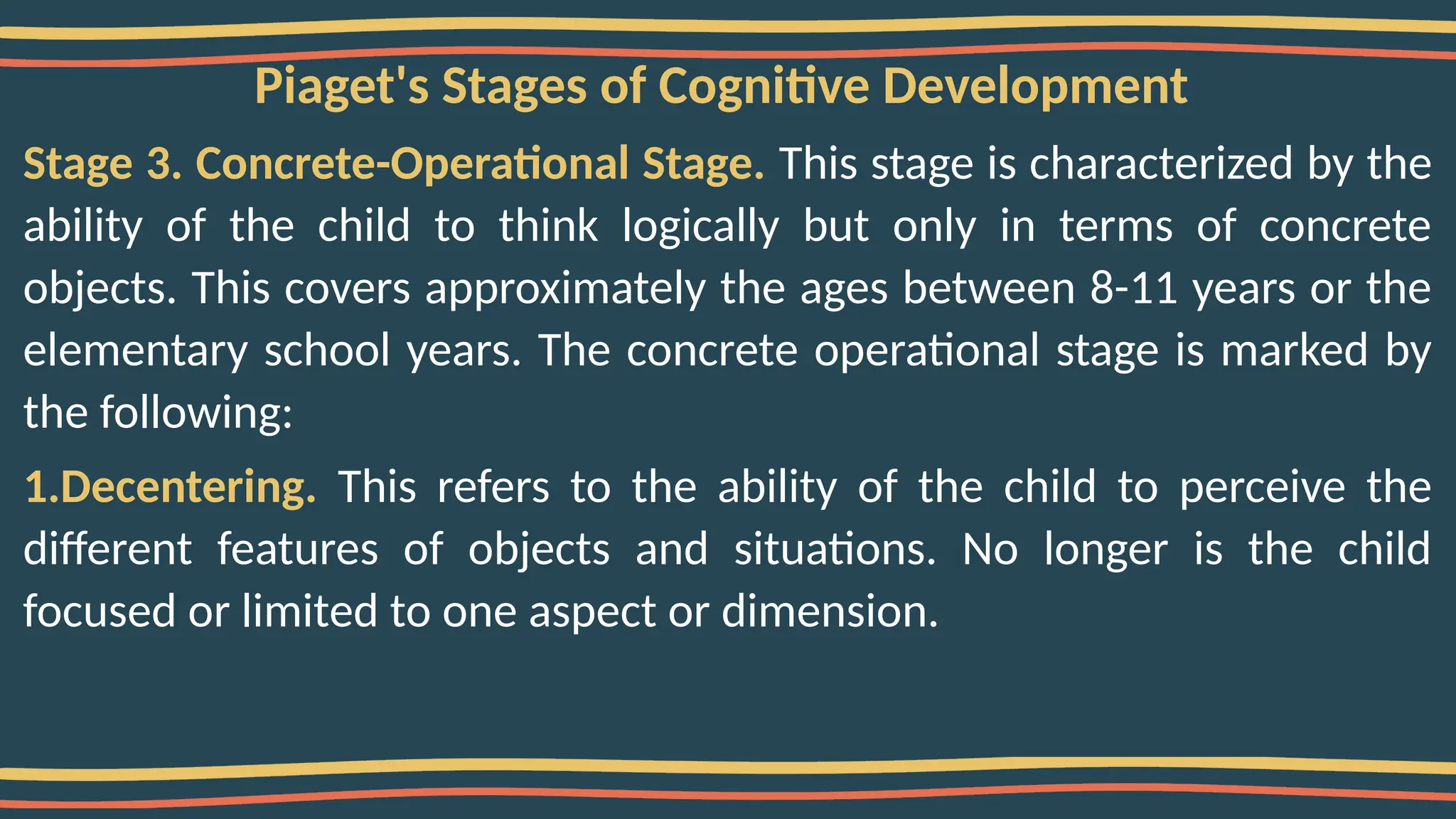 Piaget's Stages of Cognitive Development

Stage 3. Concrete-Operational Stage. This stage is characterized by the ability of the child to think logically but only in terms of concrete objects. This covers approximately the ages between 8-11 years or the elementary school years. The concrete operational stage is marked by the following:

1.Decentering. This refers to the ability of the child to perceive the different features of objects and situations. No longer is the child focused or limited to one aspect or dimension.